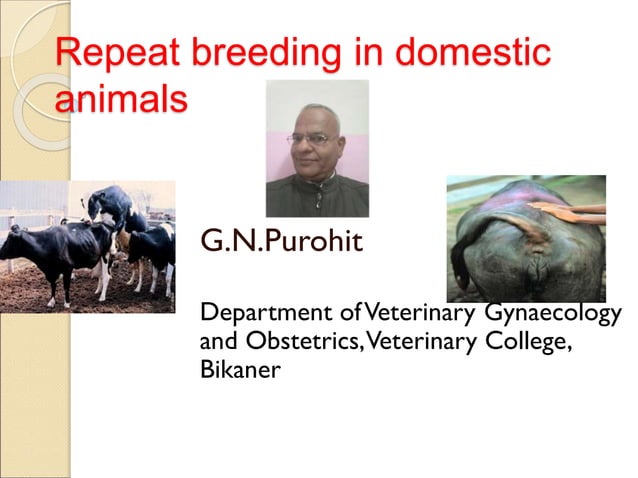 Repeat breeding in domestic animals

G.N.Purohit

Department of Veterinary Gynaecology and Obstetrics, Veterinary College, Bikaner